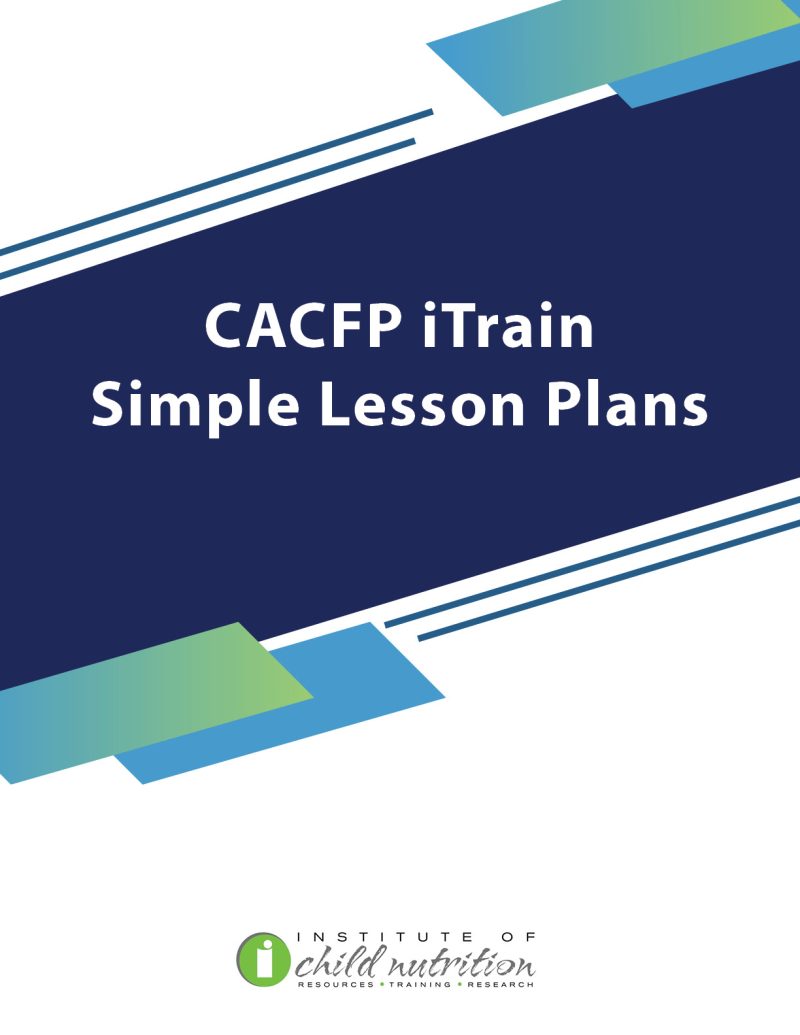 CACFP iTrain
Simple Lesson Plans

INSTITUTE OF
child nutrition
RESOURCES • TRAINING • RESEARCH